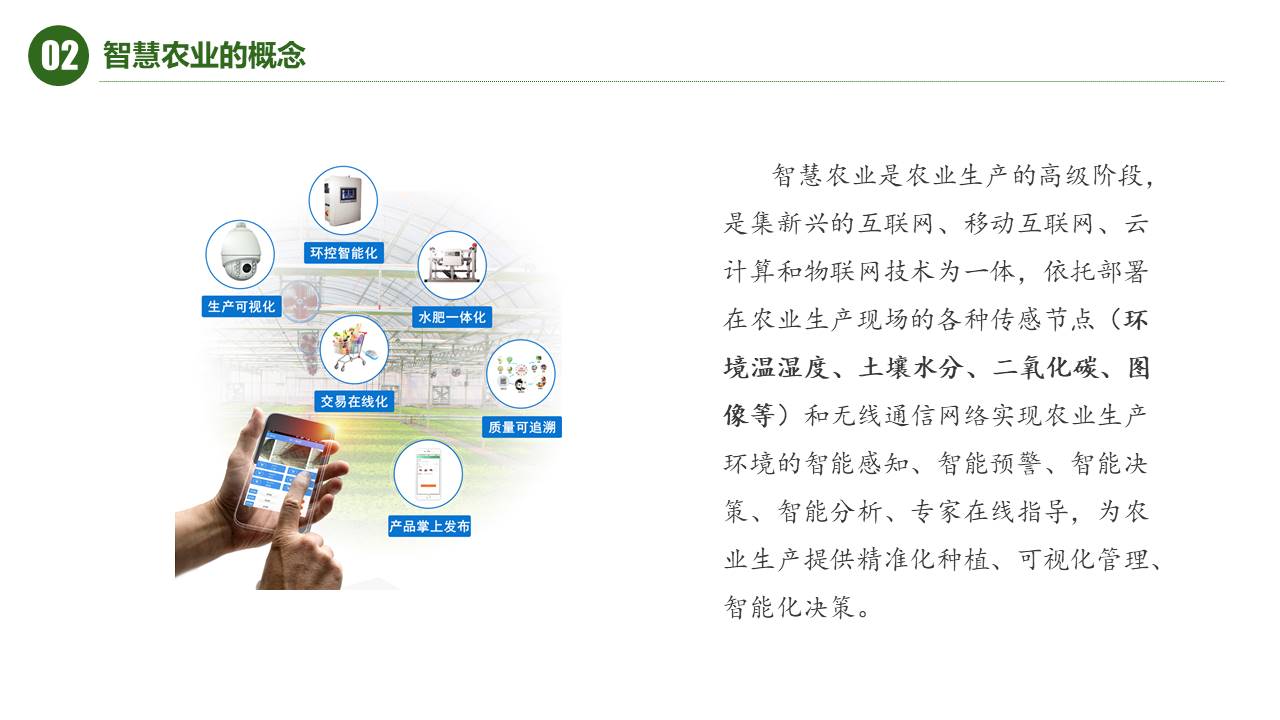 02 智慧农业的概念

环控智能化

生产可视化

水肥一体化

交易在线化

质量可追溯

产品掌上发布

智慧农业是农业生产的高级阶段，是集新兴的互联网、移动互联网、云计算和物联网技术为一体，依托部署在农业生产现场的各种传感节点（环境温湿度、土壤水分、二氧化碳、图像等）和无线通信网络实现农业生产环境的智能感知、智能预警、智能决策、智能分析、专家在线指导，为农业生产提供精准化种植、可视化管理、智能化决策。